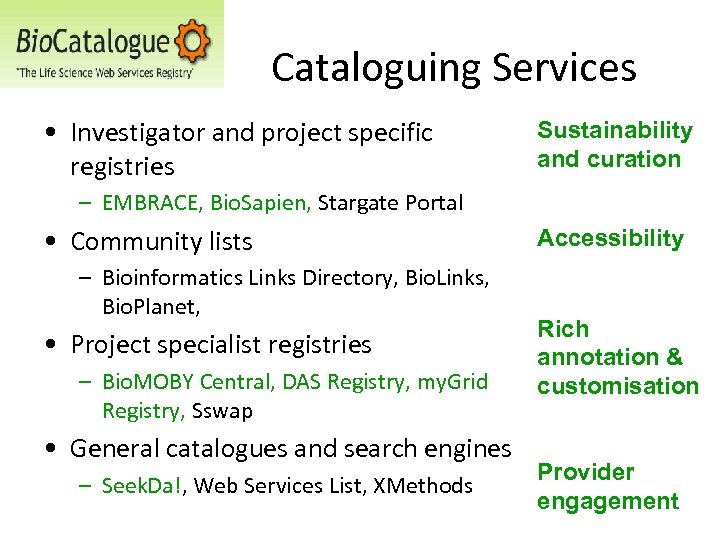 BioCatalogue
"The Life Science Web Services Registry"

Cataloguing Services

• Investigator and project specific registries
– EMBRACE, BioSapien, Stargate Portal
• Community lists
– Bioinformatics Links Directory, BioLinks, BioPlanet,
• Project specialist registries
– BioMOBY Central, DAS Registry, myGrid Registry, Sswap
• General catalogues and search engines
– SeekDa!, Web Services List, XMethods

Sustainability and curation

Accessibility

Rich annotation & customisation

Provider engagement